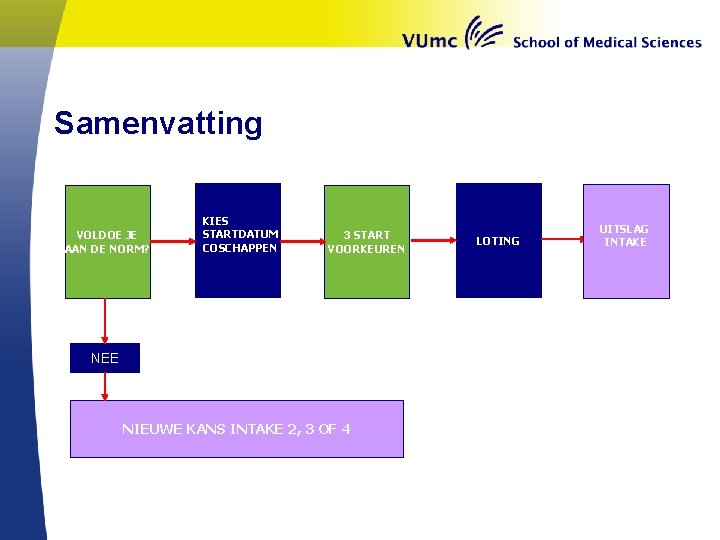 VUmc School of Medical Sciences

Samenvatting

VOLDOE JE AAN DE NORM?

KIES STARTDATUM COSCHAPPEN

3 START VOORKEUREN

LOTING

UITSLAG INTAKE

NEE

NIEUWE KANS INTAKE 2, 3 OF 4